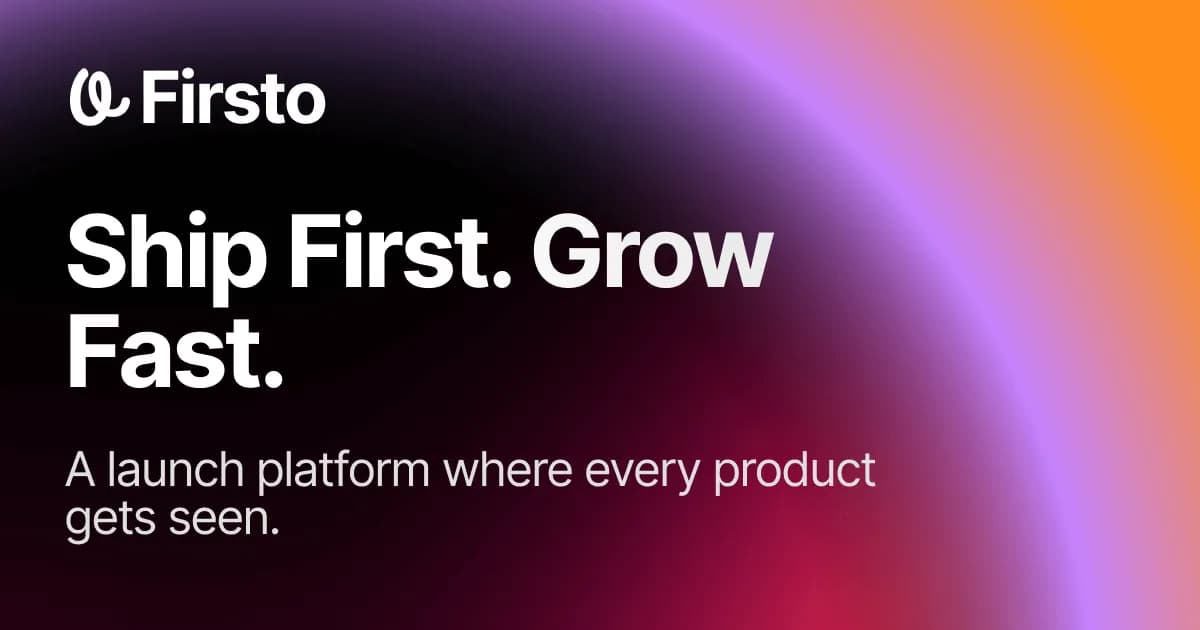 Firsto

Ship First. Grow Fast.

A launch platform where every product gets seen.